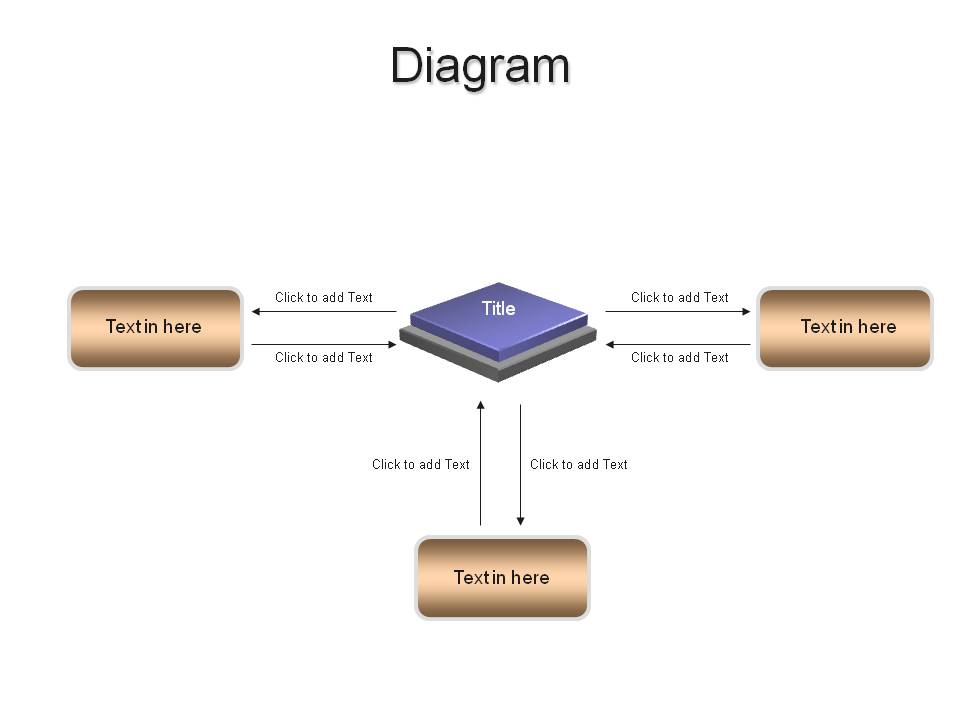 Diagram

Text in here

Click to add Text

Click to add Text

Title

Click to add Text

Click to add Text

Text in here

Click to add Text

Click to add Text

Text in here